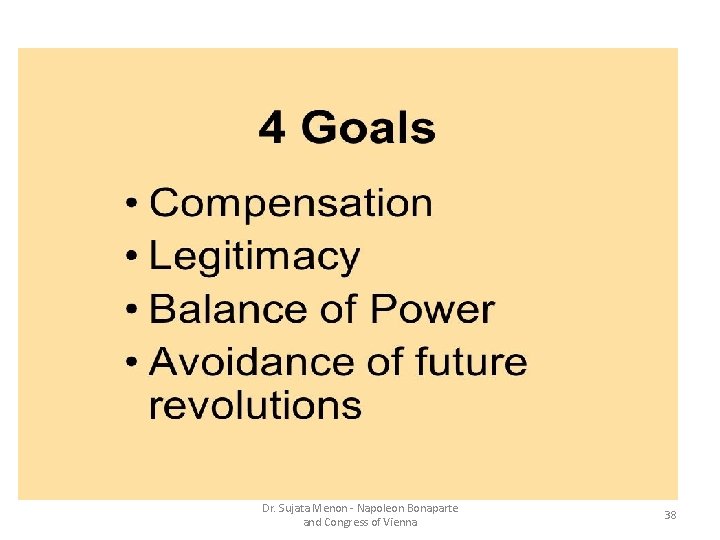 4 Goals

• Compensation
• Legitimacy
• Balance of Power
• Avoidance of future revolutions

Dr. Sujata Menon - Napoleon Bonaparte and Congress of Vienna

38